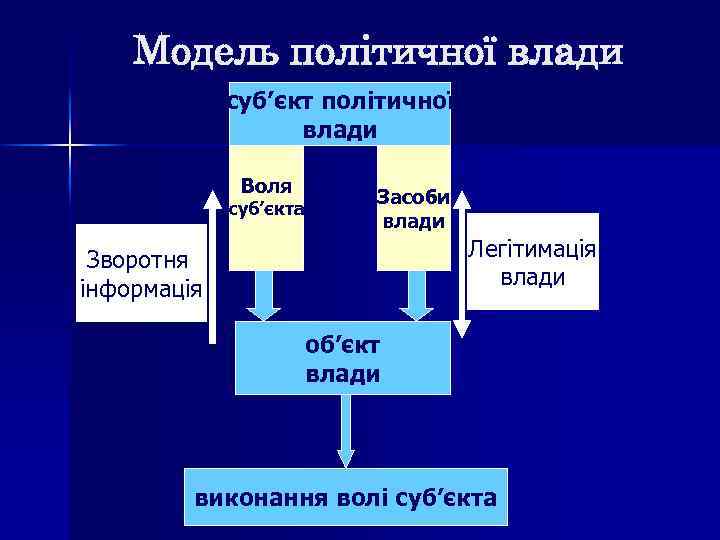 Модель політичної влади

суб’єкт політичної влади

Воля суб’єкта

Засоби влади

Зворотня інформація

Легітимація влади

об’єкт влади

виконання волі суб’єкта